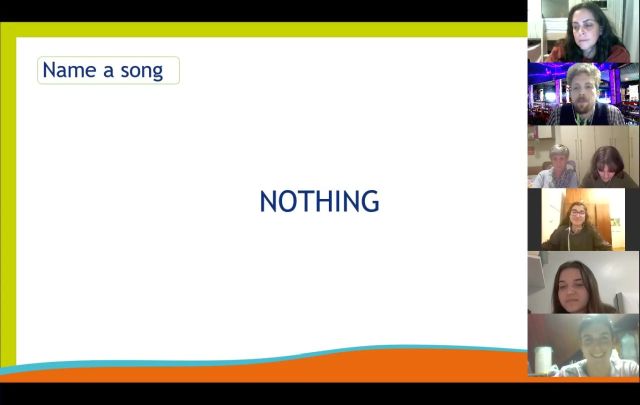 Name a song

NOTHING